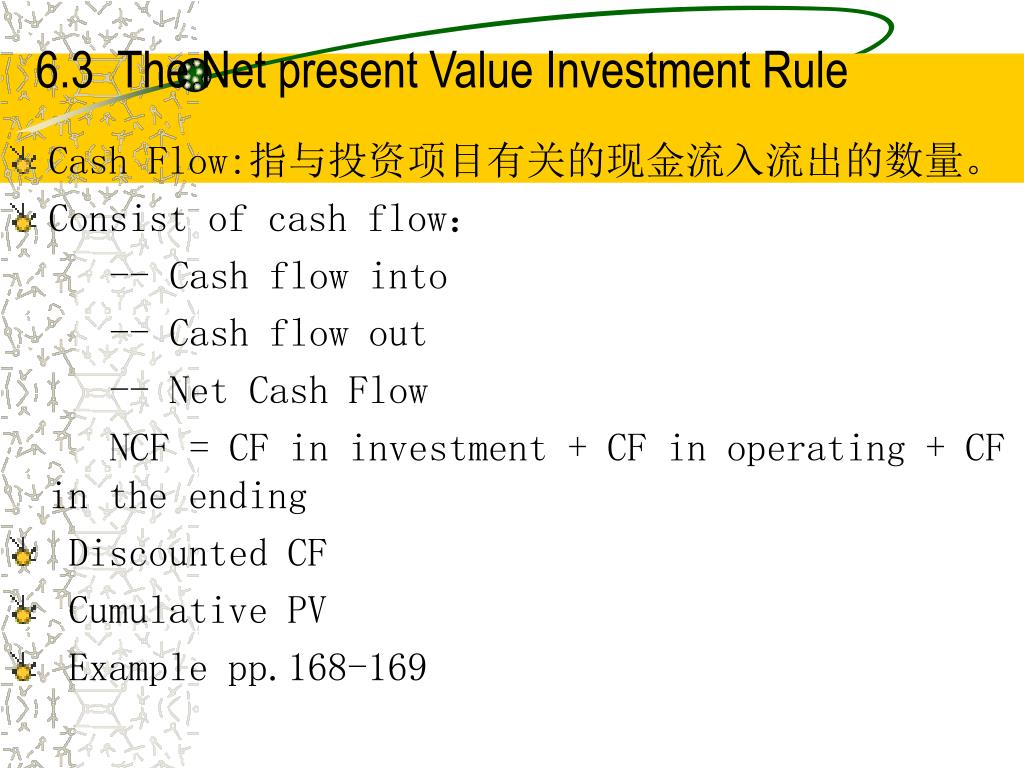 6.3 The Net present Value Investment Rule

Cash Flow:指与投资项目有关的现金流入流出的数量。

Consist of cash flow：

-- Cash flow into

-- Cash flow out

-- Net Cash Flow

NCF = CF in investment + CF in operating + CF in the ending

Discounted CF

Cumulative PV

Example pp.168-169